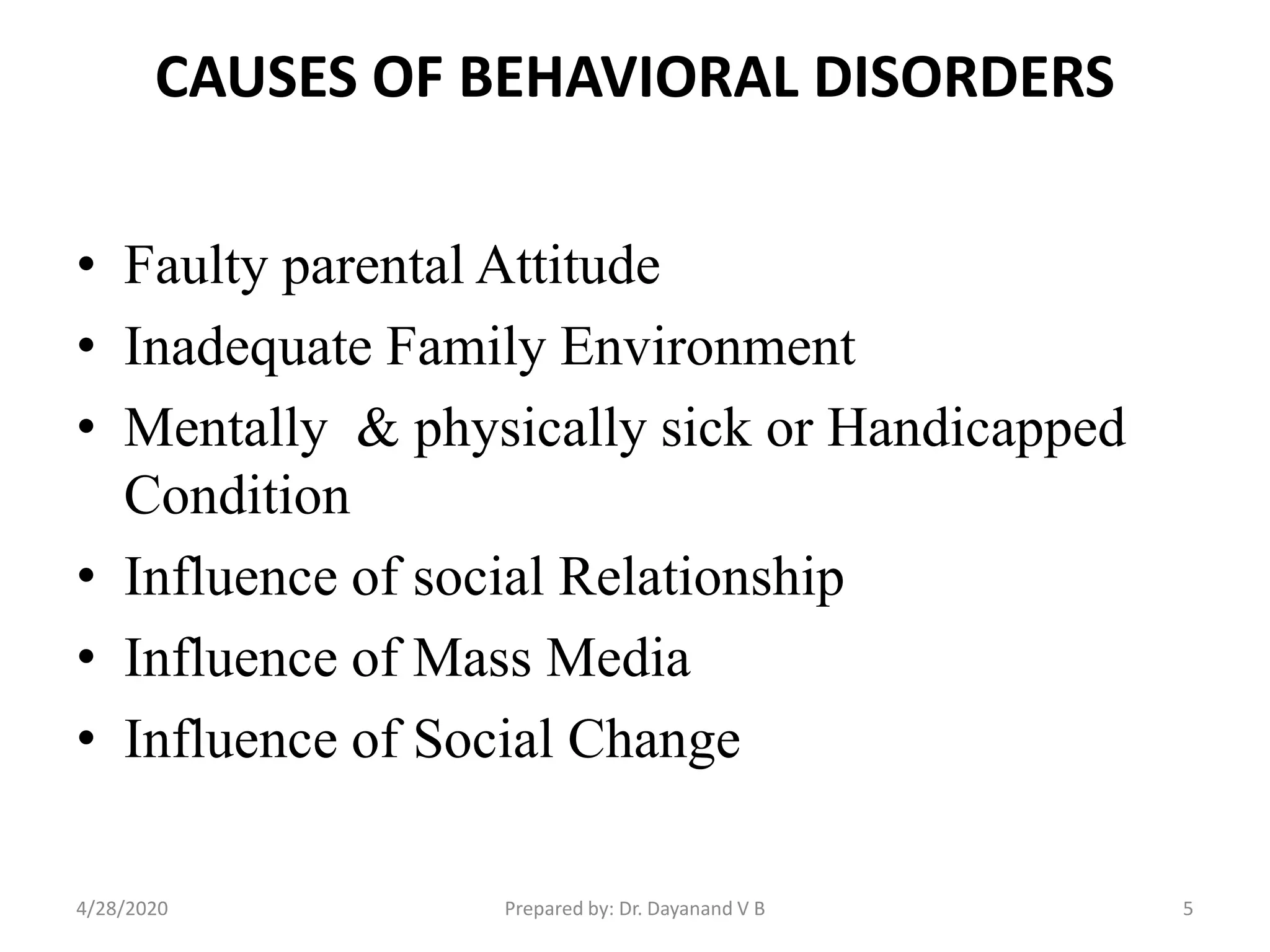 CAUSES OF BEHAVIORAL DISORDERS

• Faulty parental Attitude
• Inadequate Family Environment
• Mentally & physically sick or Handicapped Condition
• Influence of social Relationship
• Influence of Mass Media
• Influence of Social Change

4/28/2020 Prepared by: Dr. Dayanand V B 5